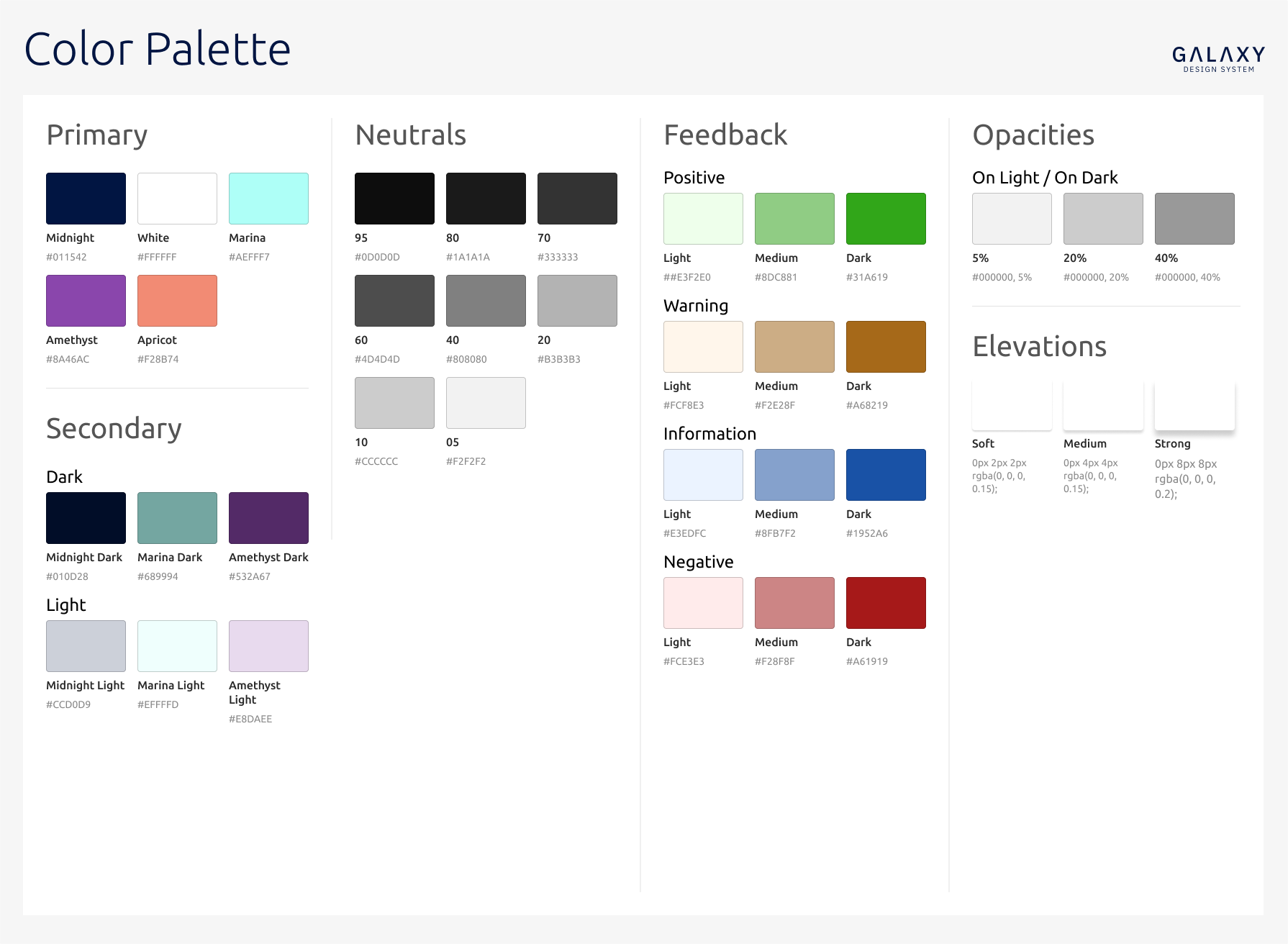 Color Palette

GALAXY
DESIGN SYSTEM

Primary

Midnight
#011542

White
#FFFFFF

Marina
#AEFFF7

Amethyst
#8A46AC

Apricot
#F28B74

Secondary

Dark

Midnight Dark
#010D28

Marina Dark
#689994

Amethyst Dark
#532A67

Light

Midnight Light
#CCD0D9

Marina Light
#EFFFFD

Amethyst Light
#E8DAEE

Neutrals

95
#0D0D0D

80
#1A1A1A

70
#333333

60
#4D4D4D

40
#808080

20
#B3B3B3

10
#CCCCCC

05
#F2F2F2

Feedback

Positive

Light
##E3F2E0

Medium
#8DC881

Dark
#31A619

Warning

Light
#FCF8E3

Medium
#F2E28F

Dark
#A68219

Information

Light
#E3EDFC

Medium
#8FB7F2

Dark
#1952A6

Negative

Light
#FCE3E3

Medium
#F28F8F

Dark
#A61919

Opacities

On Light / On Dark

5%
#000000, 5%

20%
#000000, 20%

40%
#000000, 40%

Elevations

Soft
0px 2px 2px rgba(0, 0, 0, 0.15);

Medium
0px 4px 4px rgba(0, 0, 0, 0.15);

Strong
0px 8px 8px rgba(0, 0, 0, 0.2);